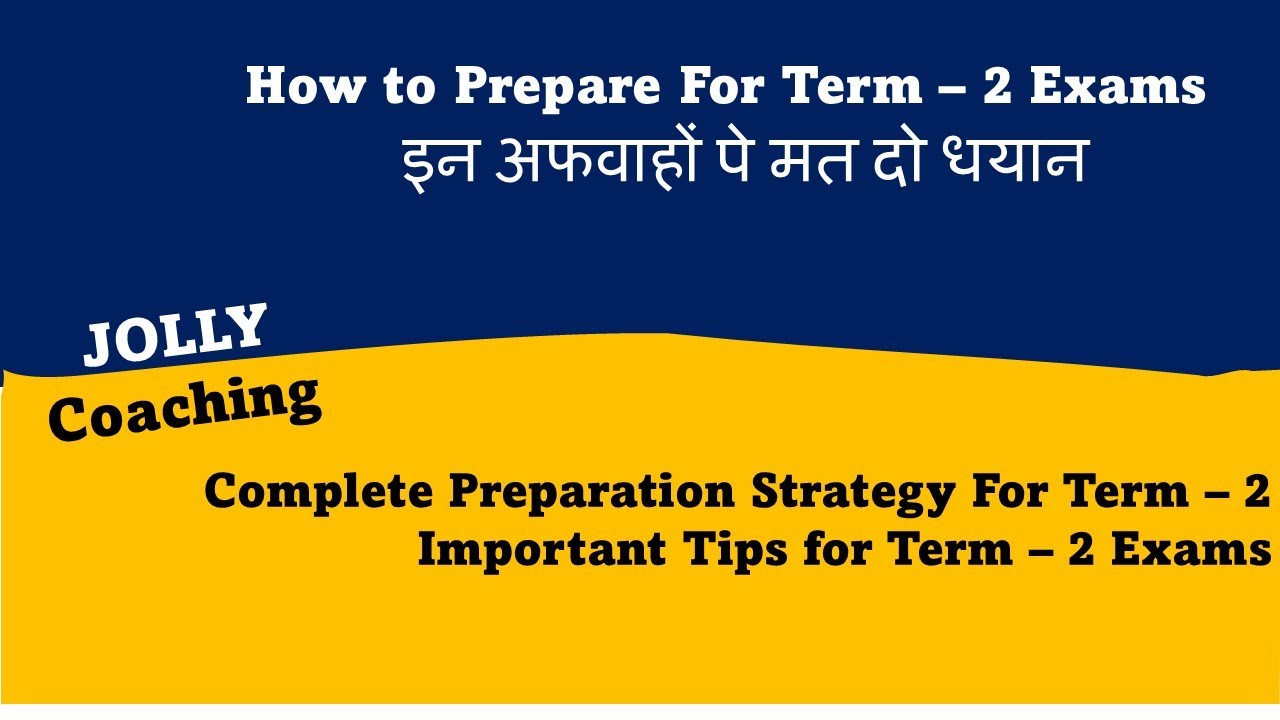 How to Prepare For Term – 2 Exams
इन अफवाहों पे मत दो धयान

JOLLY
Coaching

Complete Preparation Strategy For Term – 2
Important Tips for Term – 2 Exams